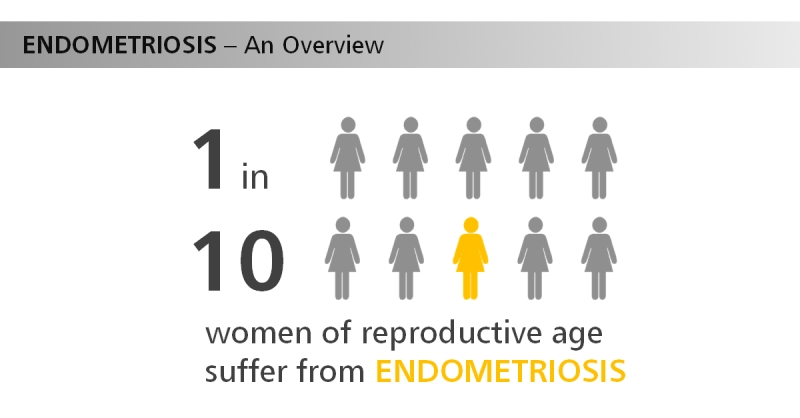 ENDOMETRIOSIS – An Overview

1 in 10

women of reproductive age suffer from ENDOMETRIOSIS